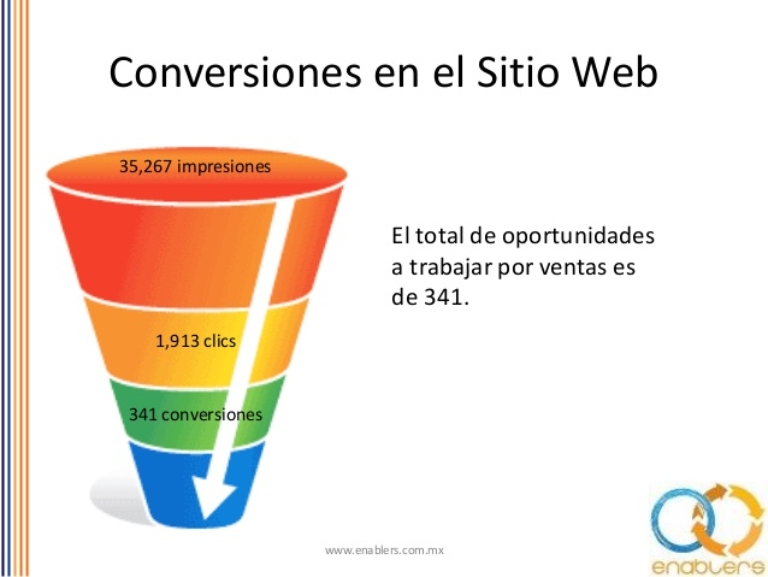 Conversiones en el Sitio Web

35,267 impresiones

1,913 clics

341 conversiones

El total de oportunidades a trabajar por ventas es de 341.

www.enablers.com.mx

enablers